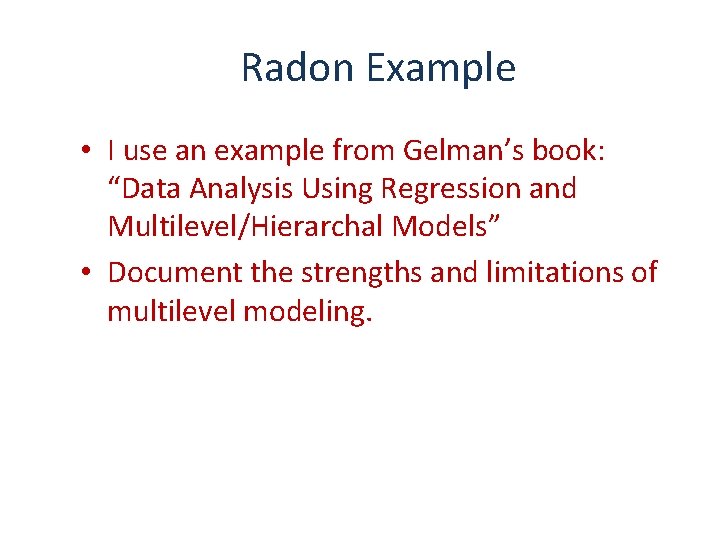 Radon Example

• I use an example from Gelman’s book: “Data Analysis Using Regression and Multilevel/Hierarchal Models”

• Document the strengths and limitations of multilevel modeling.